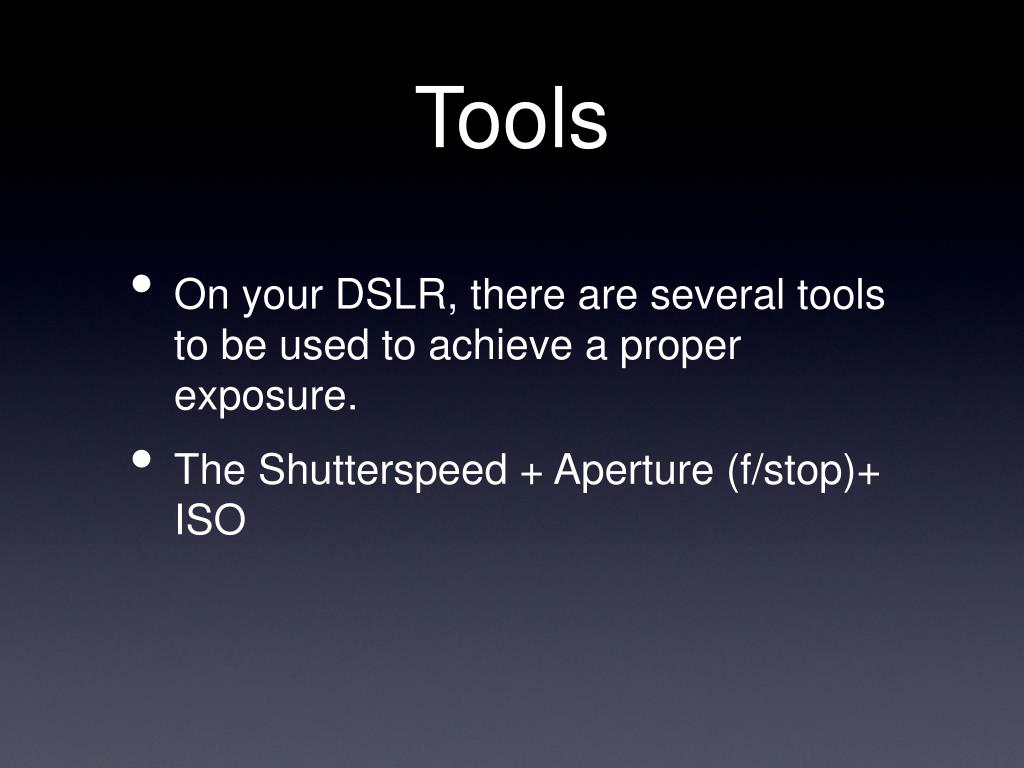 Tools

• On your DSLR, there are several tools to be used to achieve a proper exposure.

• The Shutterspeed + Aperture (f/stop)+ ISO